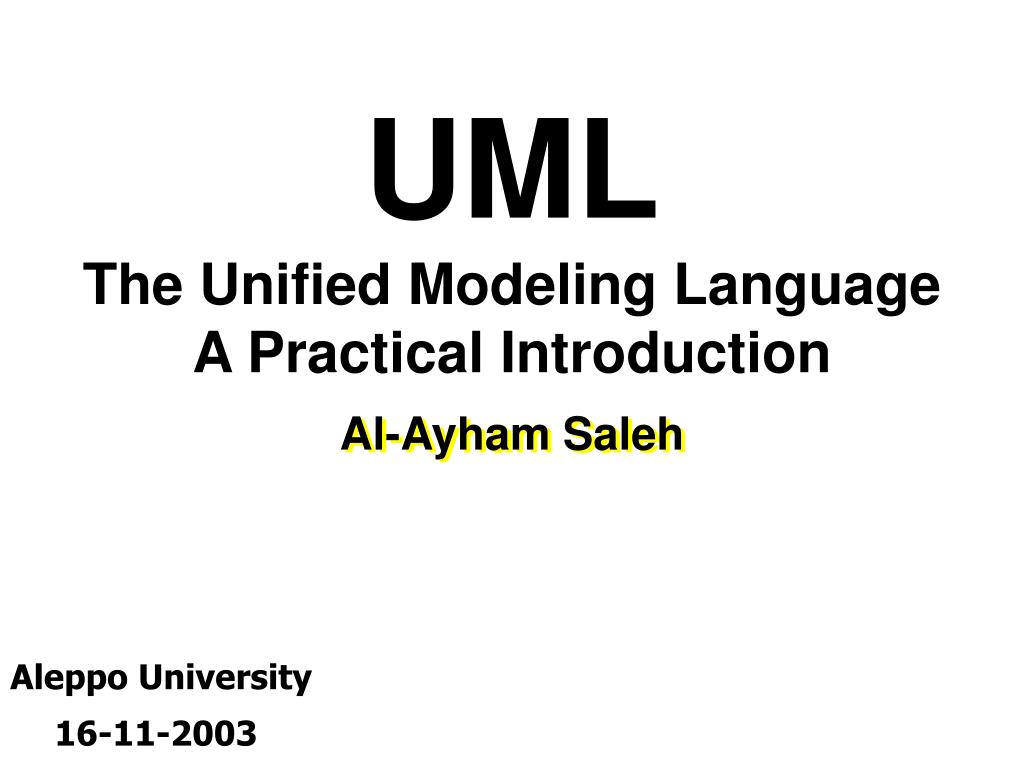 UML
The Unified Modeling Language
A Practical Introduction

Al-Ayham Saleh

Aleppo University
16-11-2003